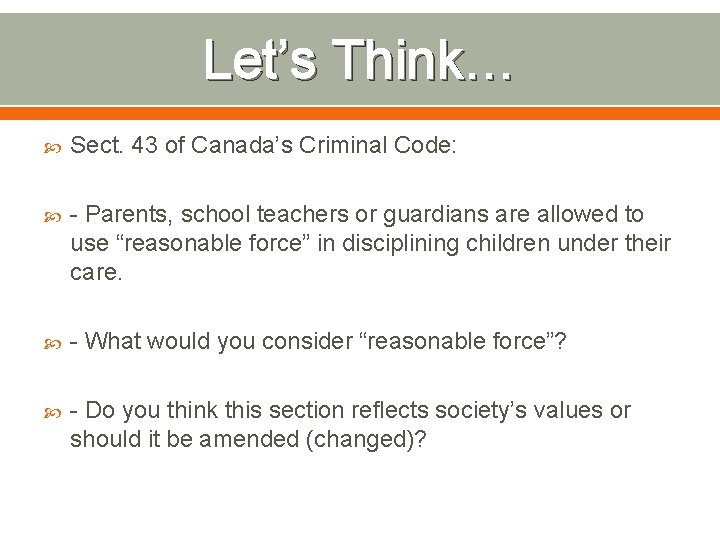 Let’s Think…

Sect. 43 of Canada’s Criminal Code:

- Parents, school teachers or guardians are allowed to use “reasonable force” in disciplining children under their care.

- What would you consider “reasonable force”?

- Do you think this section reflects society’s values or should it be amended (changed)?